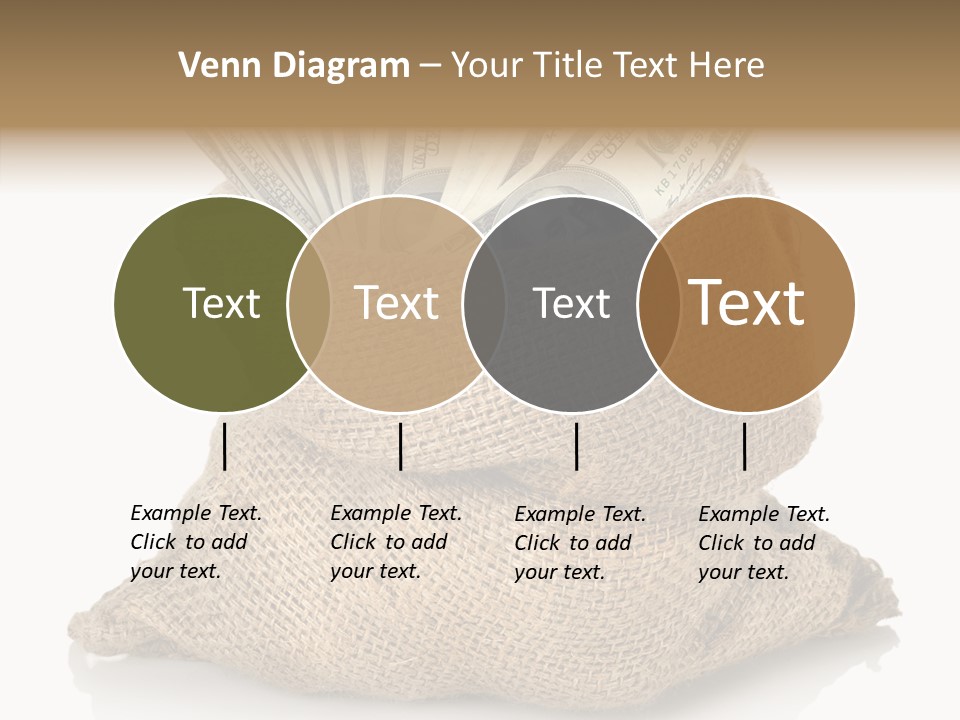 Venn Diagram – Your Title Text Here

Text

Text

Text

Text

Example Text. Click to add your text.

Example Text. Click to add your text.

Example Text. Click to add your text.

Example Text. Click to add your text.